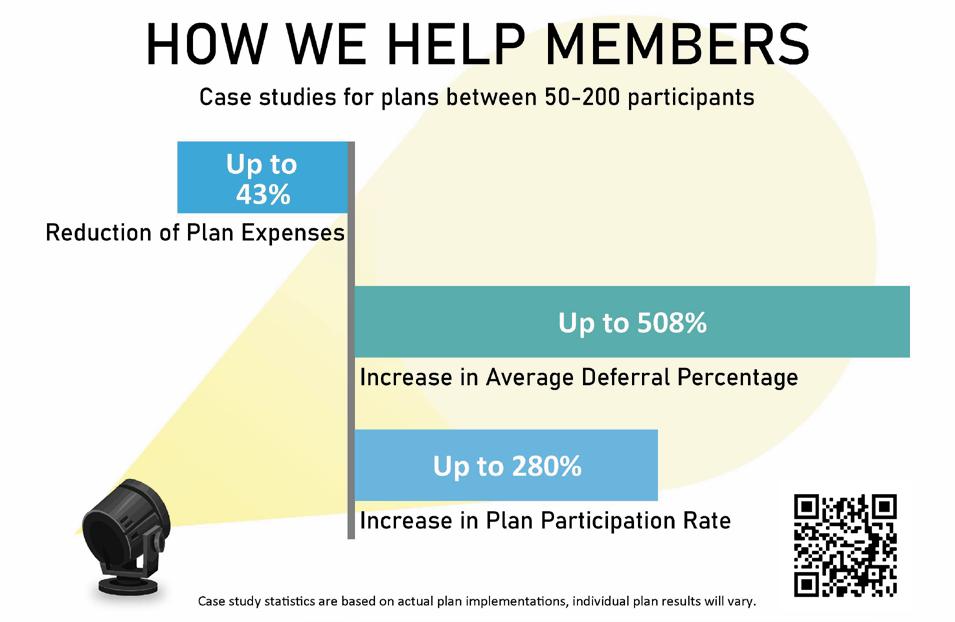 HOW WE HELP MEMBERS

Case studies for plans between 50-200 participants

Up to 43%

Reduction of Plan Expenses

Up to 508%

Increase in Average Deferral Percentage

Up to 280%

Increase in Plan Participation Rate

Case study statistics are based on actual plan implementations, individual plan results will vary.